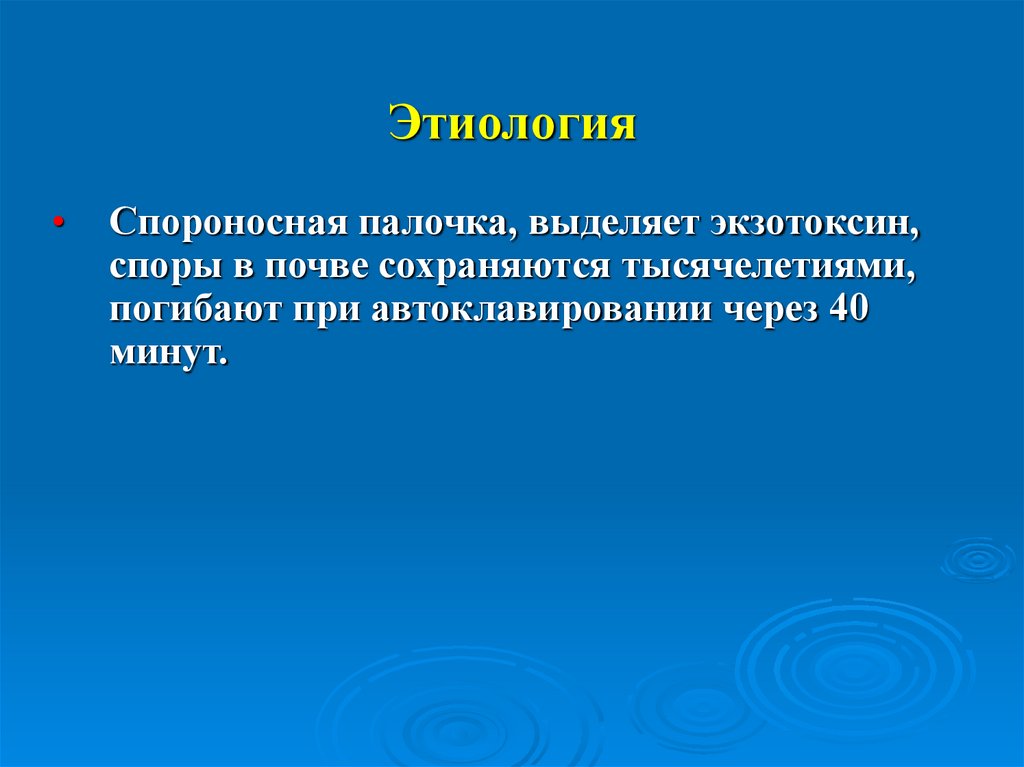 Этиология

• Спороносная палочка, выделяет экзотоксин, споры в почве сохраняются тысячелетиями, погибают при автоклавировании через 40 минут.